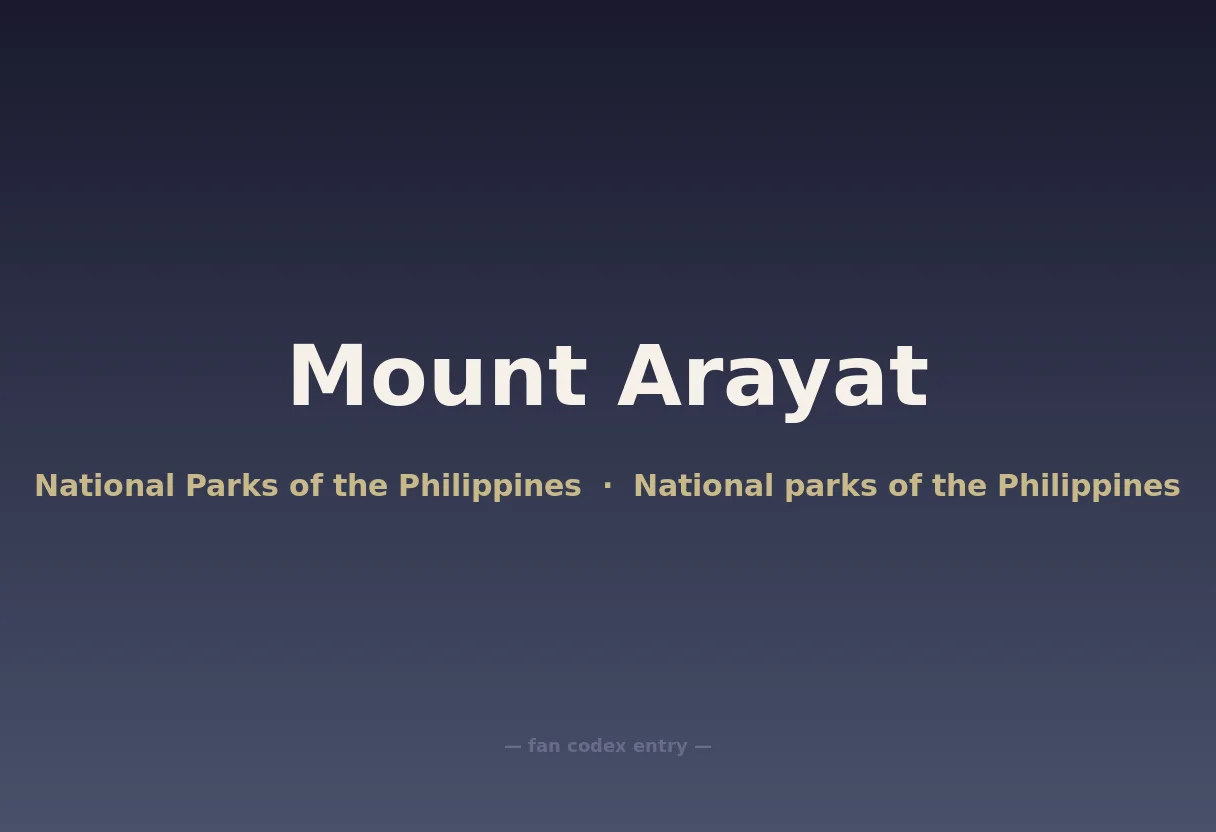 Mount Arayat

National Parks of the Philippines · National parks of the Philippines

— fan codex entry —